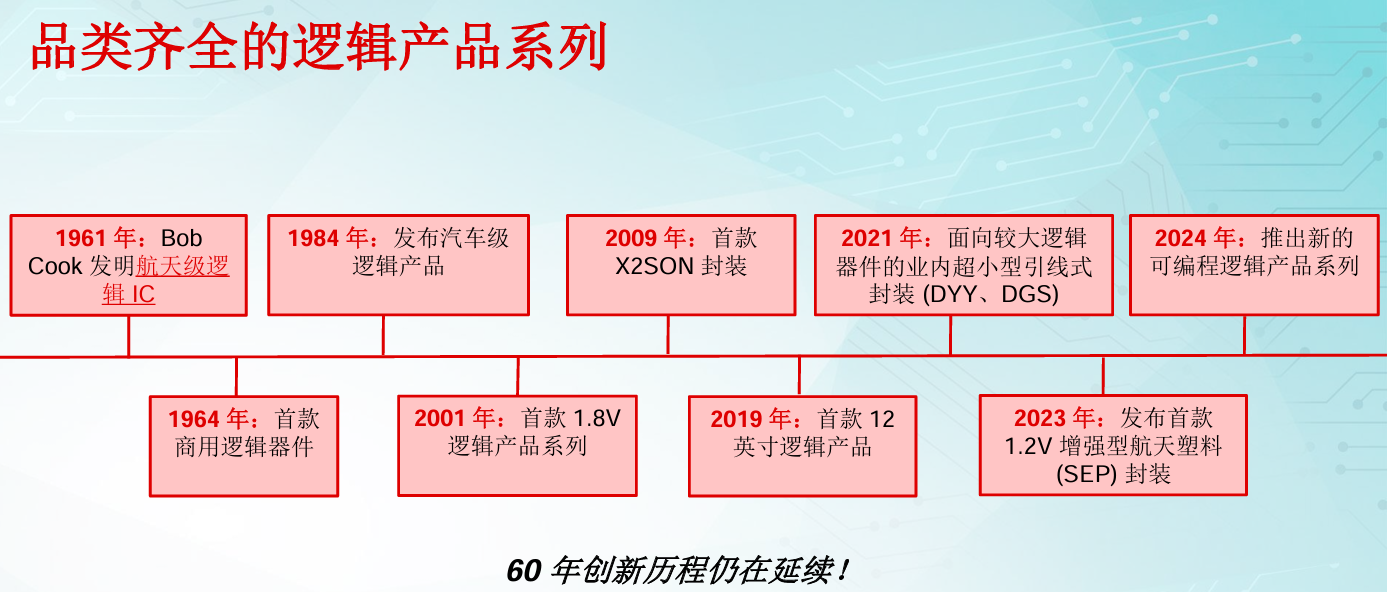 品类齐全的逻辑产品系列

1961 年：Bob Cook 发明航天级逻辑 IC

1984 年：发布汽车级逻辑产品

2009 年：首款 X2SON 封装

2021 年：面向较大逻辑器件的业内超小型引线式封装 (DYY、DGS)

2024 年：推出新的可编程逻辑产品系列

1964 年：首款商用逻辑器件

2001 年：首款 1.8V 逻辑产品系列

2019 年：首款 12 英寸逻辑产品

2023 年：发布首款 1.2V 增强型航天塑料 (SEP) 封装

60 年创新历程仍在延续！